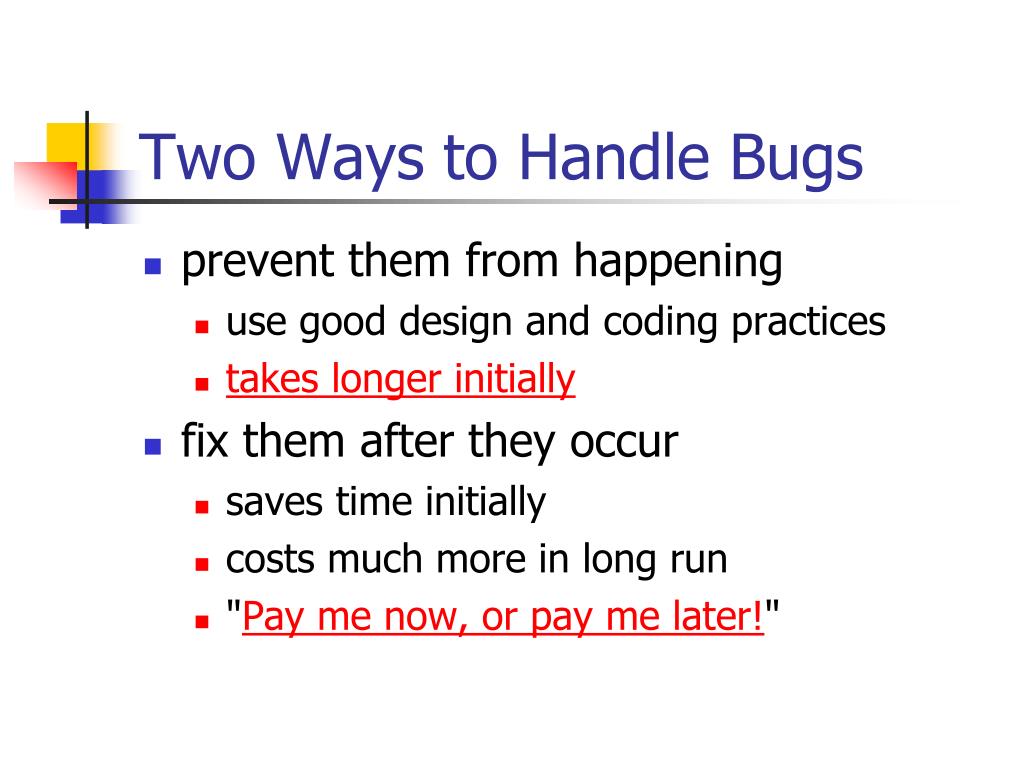 Two Ways to Handle Bugs

- prevent them from happening
  - use good design and coding practices
  - takes longer initially
- fix them after they occur
  - saves time initially
  - costs much more in long run
  - "Pay me now, or pay me later!"